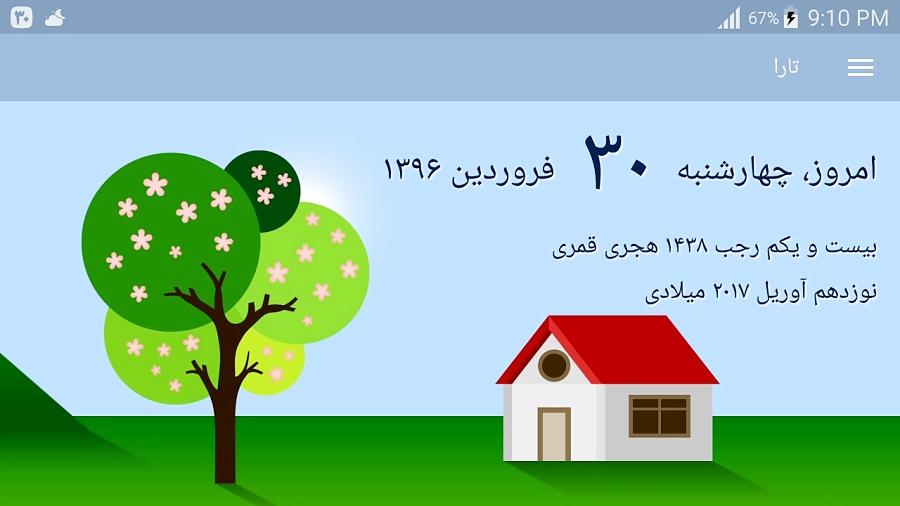 ۳۰

67% 9:10 PM

تارا

امروز، چهارشنبه ۳۰ فروردین ۱۳۹۶

بیست و یکم رجب ۱۴۳۸ هجری قمری

نوزدهم آوریل ۲۰۱۷ میلادی